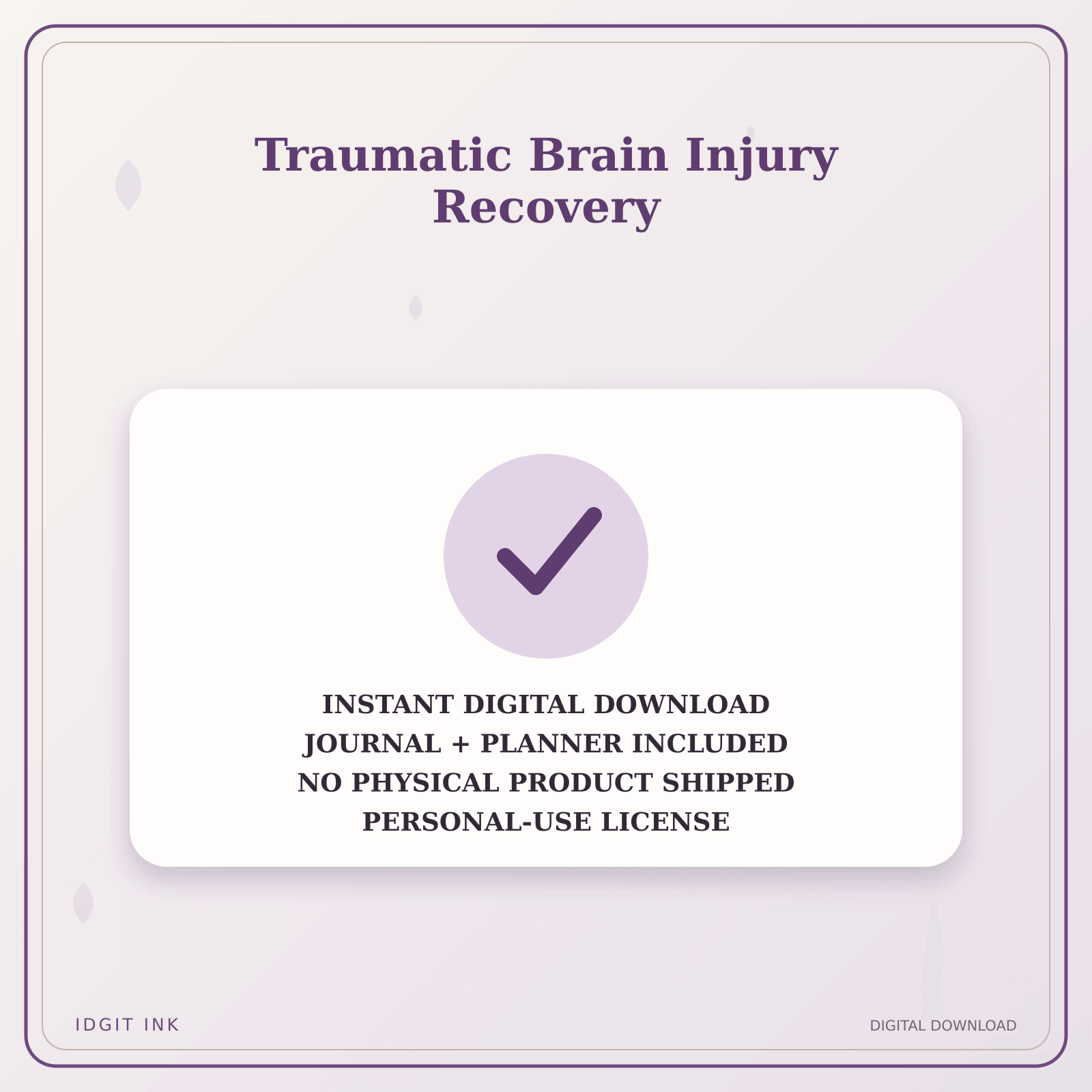 Traumatic Brain Injury Recovery

INSTANT DIGITAL DOWNLOAD
JOURNAL + PLANNER INCLUDED
NO PHYSICAL PRODUCT SHIPPED
PERSONAL-USE LICENSE

IDGIT INK

DIGITAL DOWNLOAD